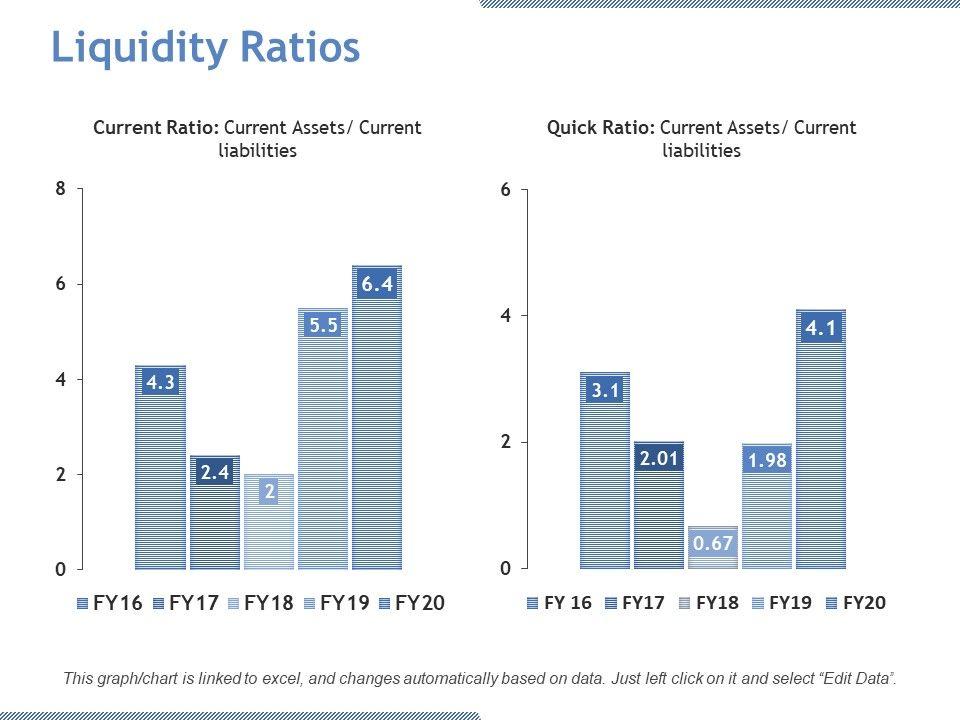 Liquidity Ratios

Current Ratio: Current Assets/ Current liabilities

8
6
4
2
0

4.3
2.4
2
5.5
6.4

FY16 FY17 FY18 FY19 FY20

Quick Ratio: Current Assets/ Current liabilities

6
4
2
0

3.1
2.01
0.67
1.98
4.1

FY 16 FY17 FY18 FY19 FY20

This graph/chart is linked to excel, and changes automatically based on data. Just left click on it and select "Edit Data".